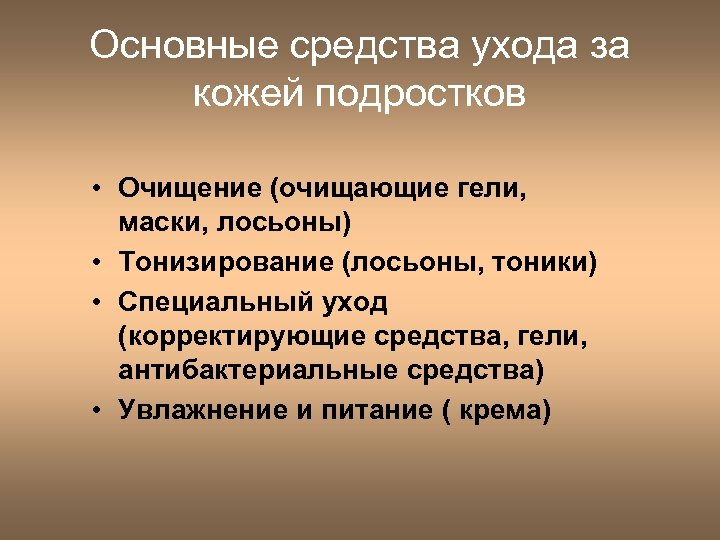 Основные средства ухода за кожей подростков

• Очищение (очищающие гели, маски, лосьоны)
• Тонизирование (лосьоны, тоники)
• Специальный уход (корректирующие средства, гели, антибактериальные средства)
• Увлажнение и питание ( крема)